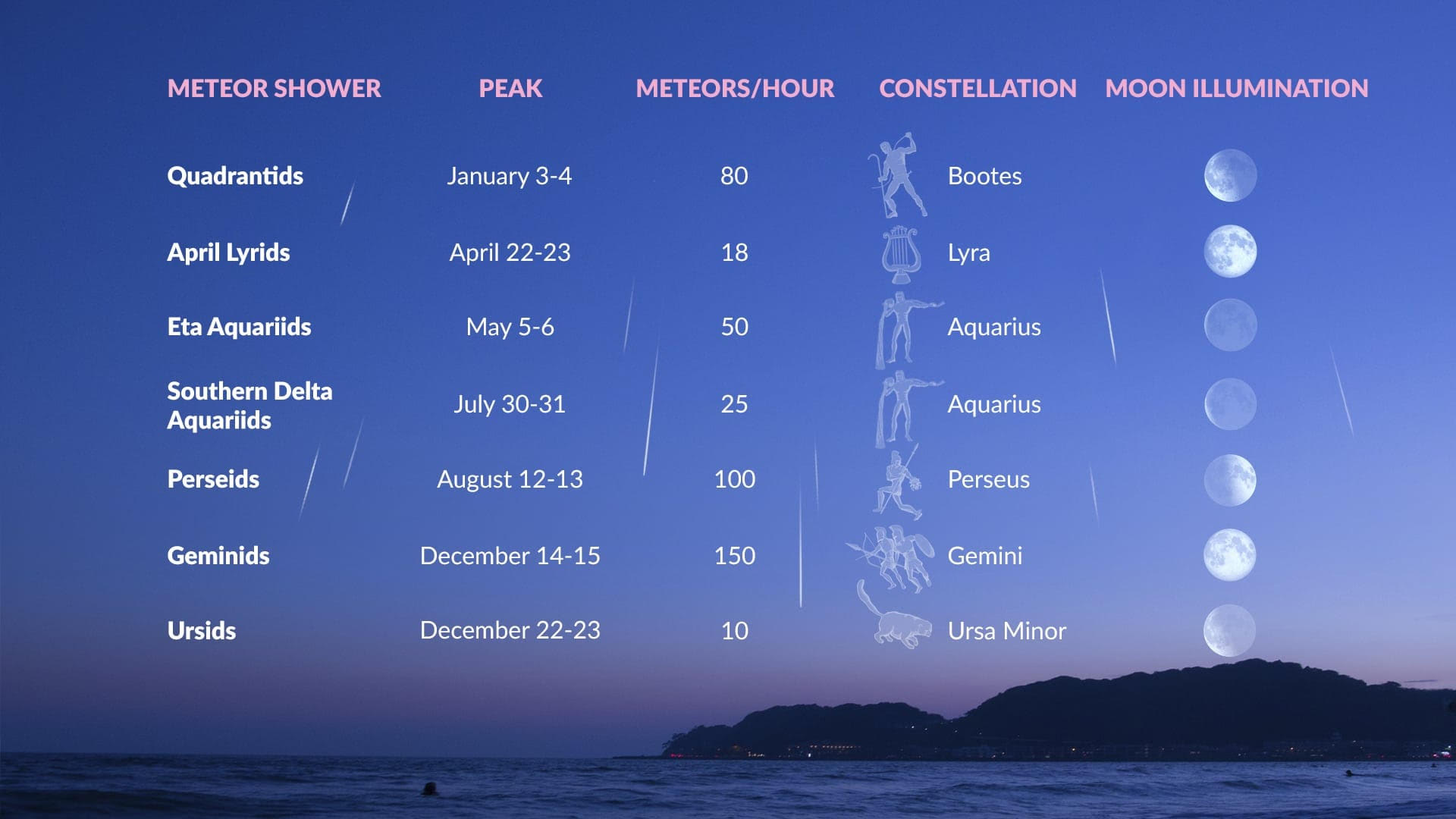 | METEOR SHOWER | PEAK | METEORS/HOUR | CONSTELLATION | MOON ILLUMINATION |
|---|---|---|---|---|
| Quadrantids | January 3-4 | 80 | Bootes | |
| April Lyrids | April 22-23 | 18 | Lyra | |
| Eta Aquariids | May 5-6 | 50 | Aquarius | |
| Southern Delta Aquariids | July 30-31 | 25 | Aquarius | |
| Perseids | August 12-13 | 100 | Perseus | |
| Geminids | December 14-15 | 150 | Gemini | |
| Ursids | December 22-23 | 10 | Ursa Minor | |